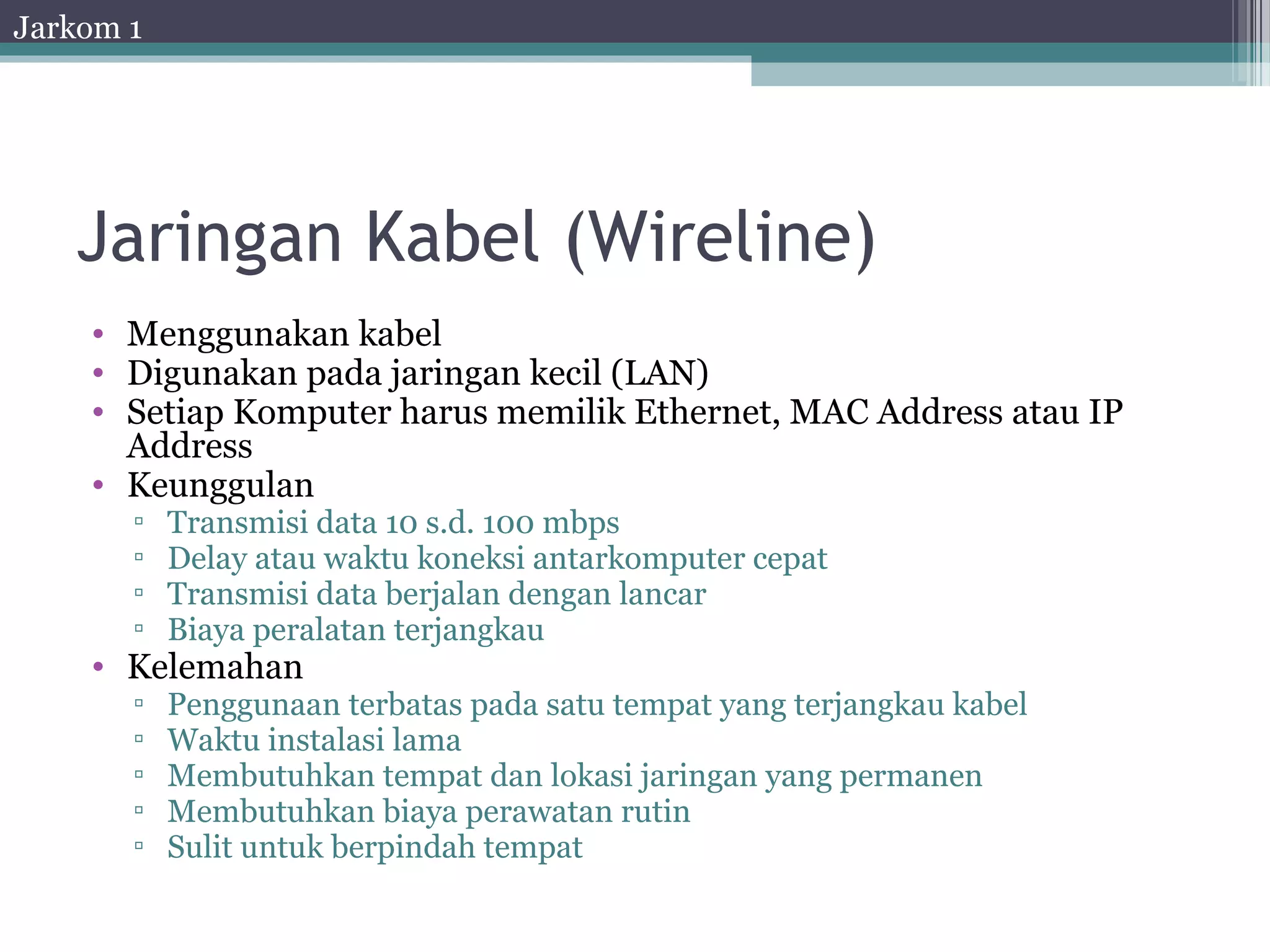 Jarkom 1

Jaringan Kabel (Wireline)

• Menggunakan kabel
• Digunakan pada jaringan kecil (LAN)
• Setiap Komputer harus memilik Ethernet, MAC Address atau IP Address
• Keunggulan
▫ Transmisi data 10 s.d. 100 mbps
▫ Delay atau waktu koneksi antarkomputer cepat
▫ Transmisi data berjalan dengan lancar
▫ Biaya peralatan terjangkau
• Kelemahan
▫ Penggunaan terbatas pada satu tempat yang terjangkau kabel
▫ Waktu instalasi lama
▫ Membutuhkan tempat dan lokasi jaringan yang permanen
▫ Membutuhkan biaya perawatan rutin
▫ Sulit untuk berpindah tempat